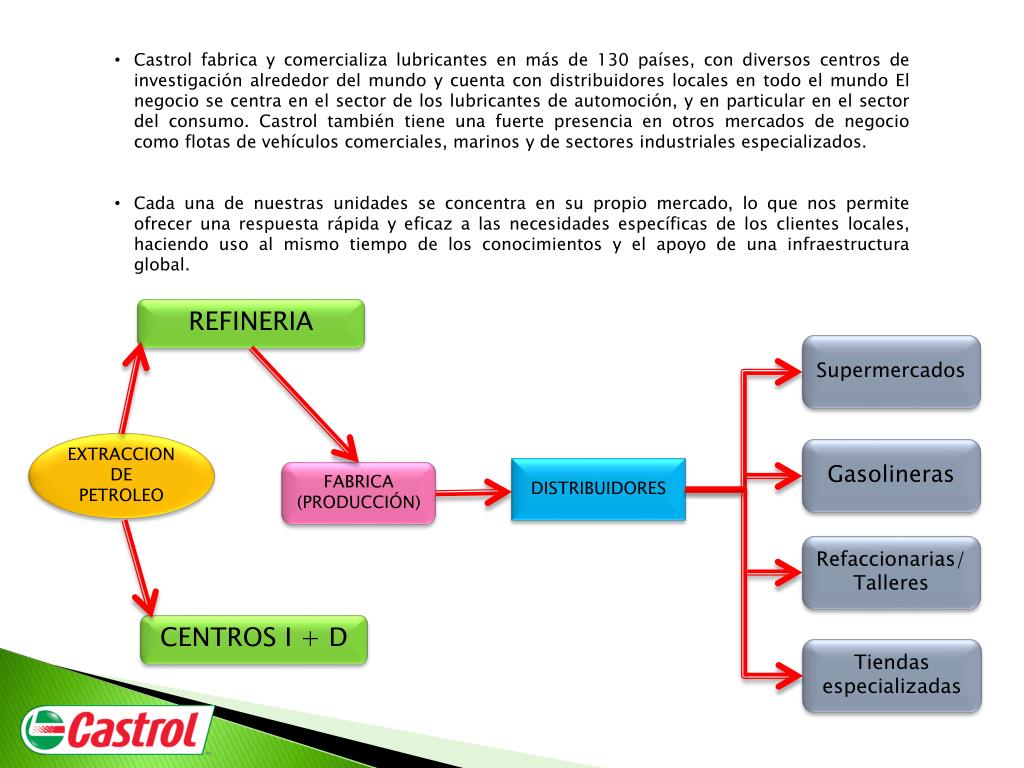 • Castrol fabrica y comercializa lubricantes en más de 130 países, con diversos centros de investigación alrededor del mundo y cuenta con distribuidores locales en todo el mundo El negocio se centra en el sector de los lubricantes de automoción, y en particular en el sector del consumo. Castrol también tiene una fuerte presencia en otros mercados de negocio como flotas de vehículos comerciales, marinos y de sectores industriales especializados.

• Cada una de nuestras unidades se concentra en su propio mercado, lo que nos permite ofrecer una respuesta rápida y eficaz a las necesidades específicas de los clientes locales, haciendo uso al mismo tiempo de los conocimientos y el apoyo de una infraestructura global.

REFINERIA

EXTRACCION DE PETROLEO

FABRICA (PRODUCCIÓN)

DISTRIBUIDORES

CENTROS I + D

Supermercados

Gasolineras

Refaccionarias/ Talleres

Tiendas especializadas

Castrol